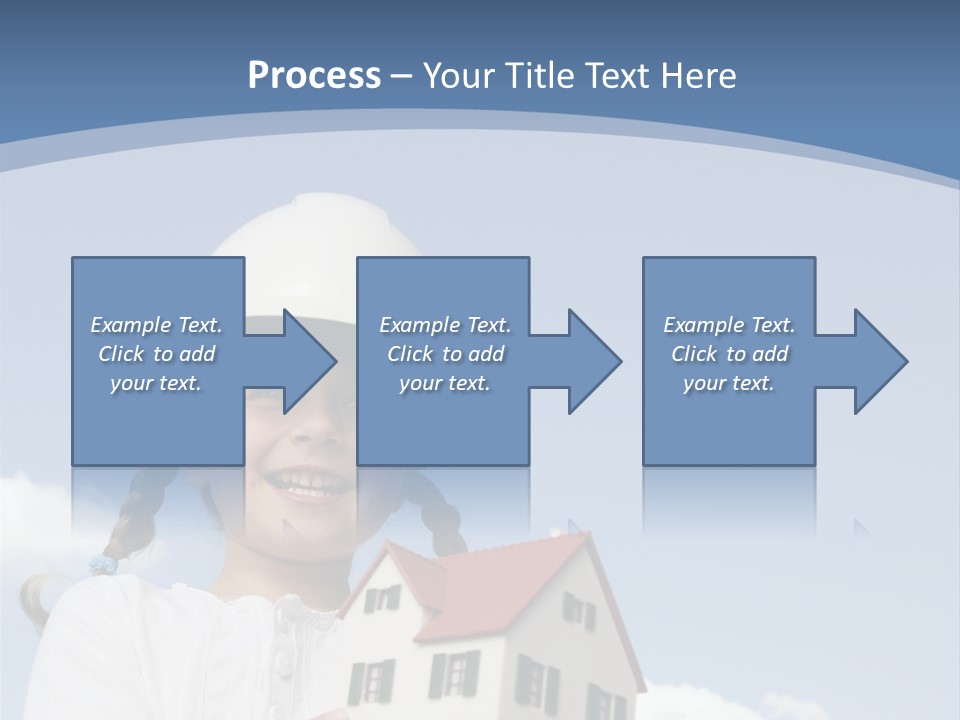 Process – Your Title Text Here

Example Text. Click to add your text.

Example Text. Click to add your text.

Example Text. Click to add your text.